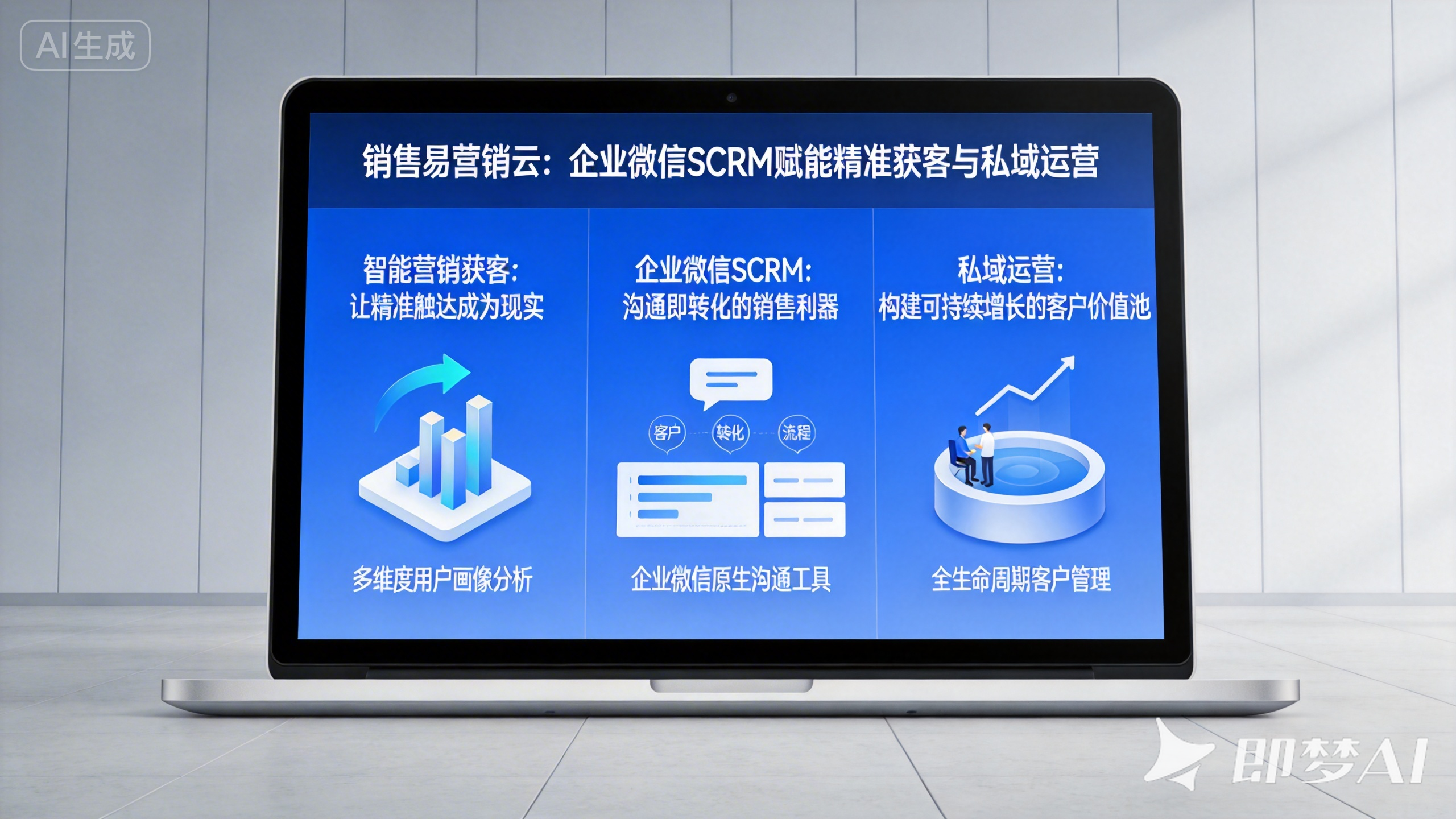 AI生成

销售易营销云：企业微信SCRM赋能精准获客与私域运营

智能营销获客：
让精准触达成为现实

多维度用户画像分析

企业微信SCRM：
沟通即转化的销售利器

客户 转化 流程

企业微信原生沟通工具

私域运营：
构建可持续增长的客户价值池

全生命周期客户管理

即梦AI